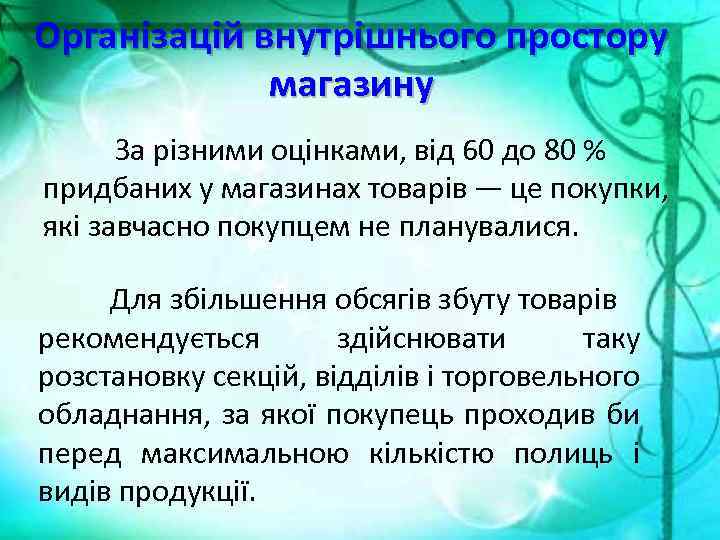 Організацій внутрішнього простору магазину

За різними оцінками, від 60 до 80 % придбаних у магазинах товарів — це покупки, які завчасно покупцем не планувалися.

Для збільшення обсягів збуту товарів рекомендується здійснювати таку розстановку секцій, відділів і торговельного обладнання, за якої покупець проходив би перед максимальною кількістю полиць і видів продукції.